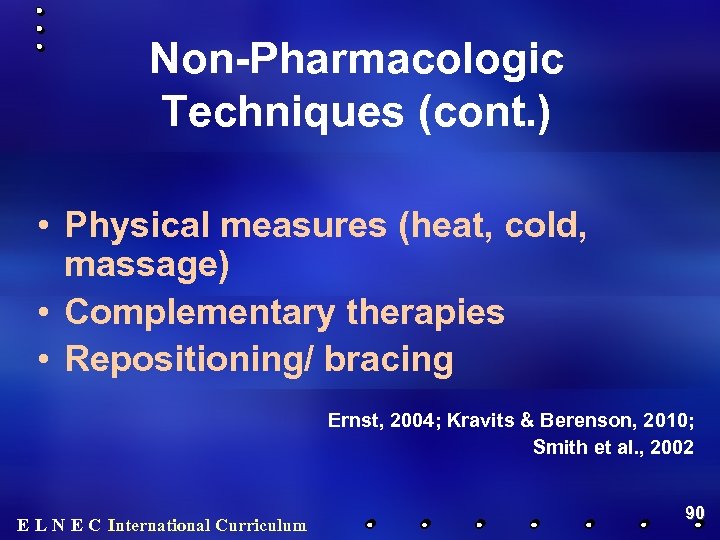 Non-Pharmacologic Techniques (cont.)

• Physical measures (heat, cold, massage)
• Complementary therapies
• Repositioning/ bracing

Ernst, 2004; Kravits & Berenson, 2010; Smith et al., 2002

E L N E C International Curriculum

90